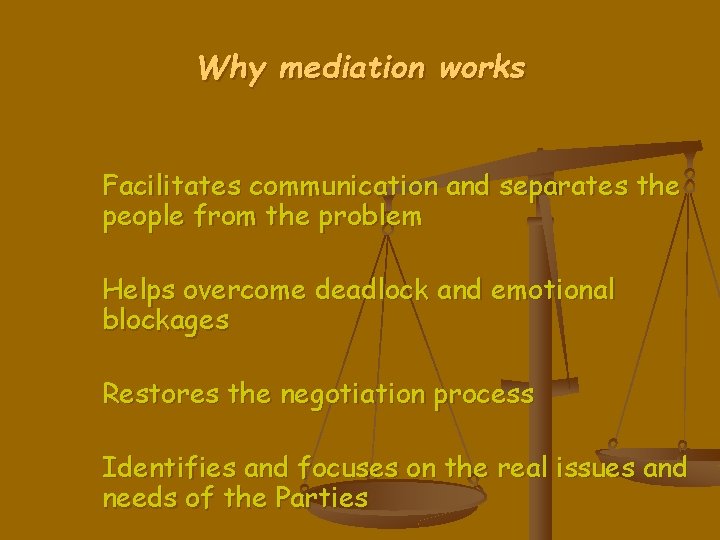 Why mediation works

Facilitates communication and separates the people from the problem

Helps overcome deadlock and emotional blockages

Restores the negotiation process

Identifies and focuses on the real issues and needs of the Parties